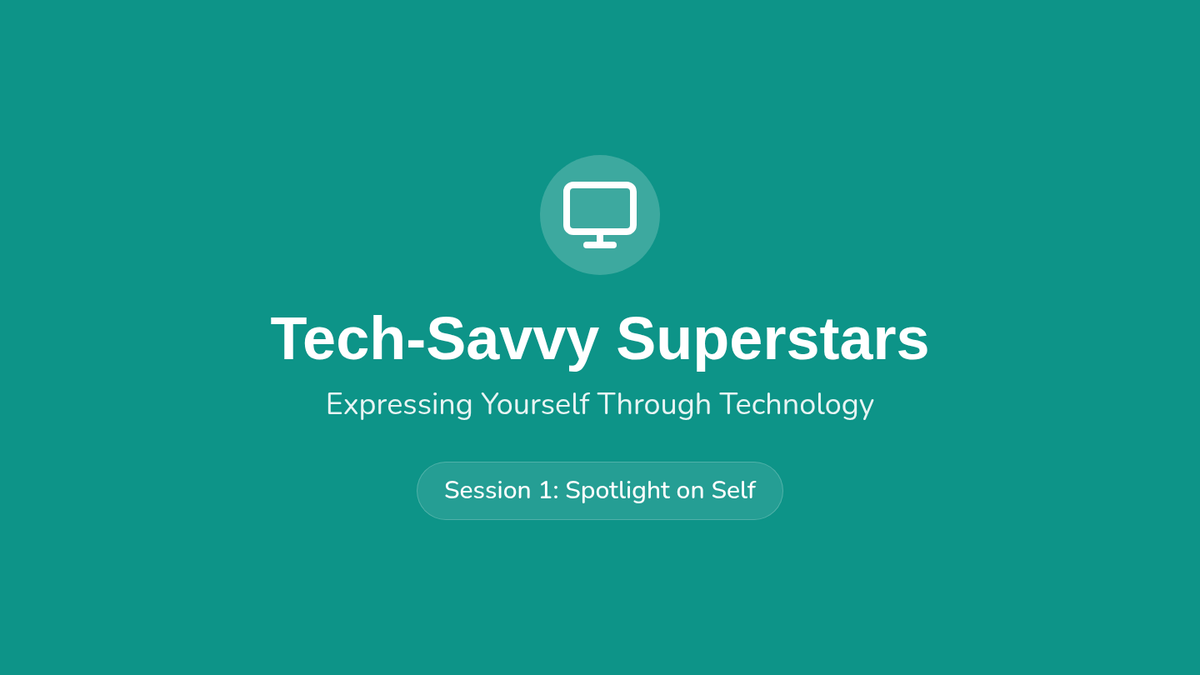 Tech-Savvy Superstars

Expressing Yourself Through Technology

Session 1: Spotlight on Self